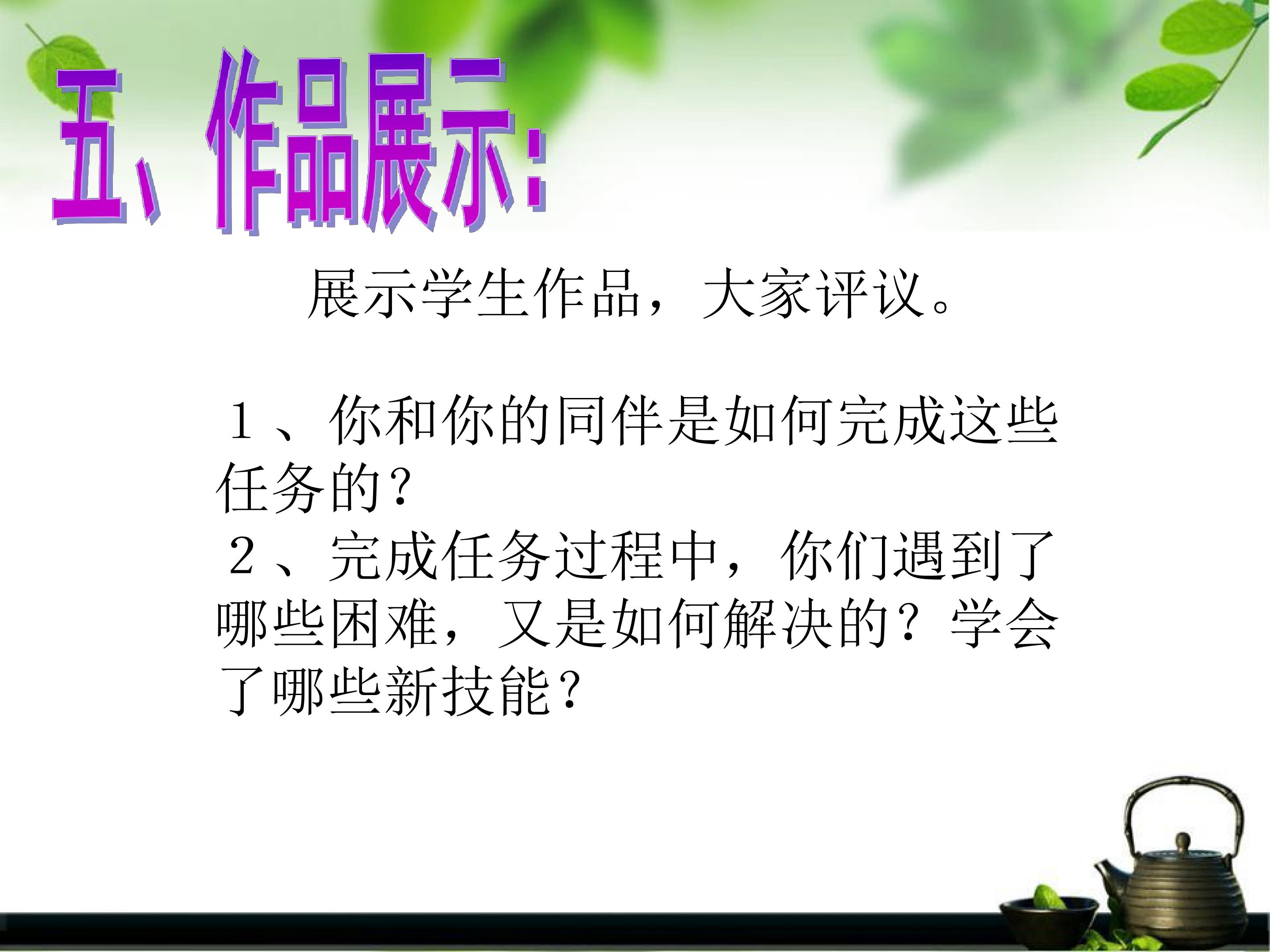 五、作品展示：

展示学生作品，大家评议。

１、你和你的同伴是如何完成这些任务的？
２、完成任务过程中，你们遇到了哪些困难，又是如何解决的？学会了哪些新技能？